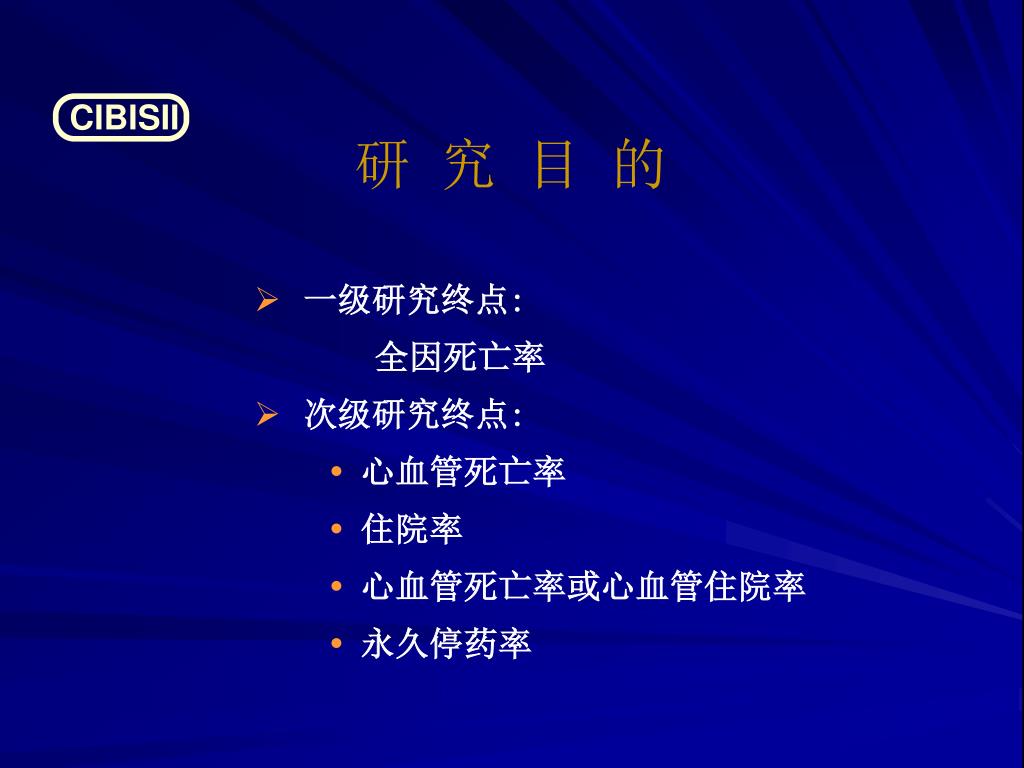 CIBISII

研 究 目 的

➢ 一级研究终点:

全因死亡率

➢ 次级研究终点:

• 心血管死亡率
• 住院率
• 心血管死亡率或心血管住院率
• 永久停药率